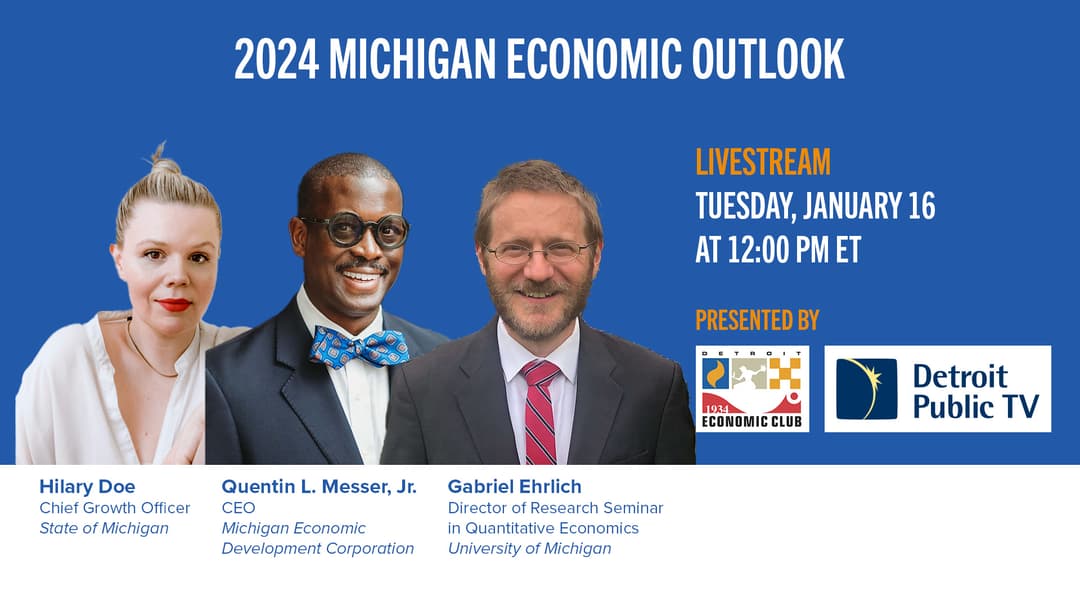 2024 MICHIGAN ECONOMIC OUTLOOK

LIVESTREAM
TUESDAY, JANUARY 16
AT 12:00 PM ET

PRESENTED BY

DETROIT
1934
ECONOMIC CLUB

Detroit Public TV

Hilary Doe
Chief Growth Officer
State of Michigan

Quentin L. Messer, Jr.
CEO
Michigan Economic Development Corporation

Gabriel Ehrlich
Director of Research Seminar in Quantitative Economics
University of Michigan